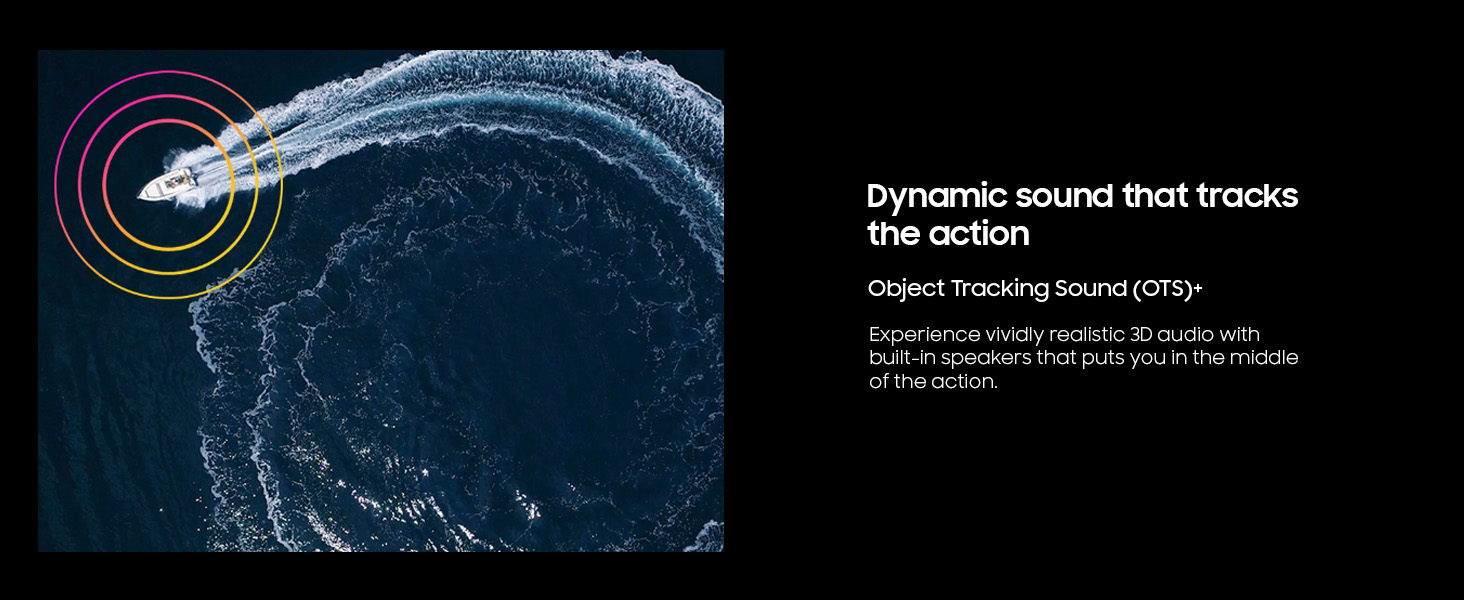 Dynamic sound that tracks the action

Object Tracking Sound (OTS)+

Experience vividly realistic 3D audio with built-in speakers that puts you in the middle of the action.